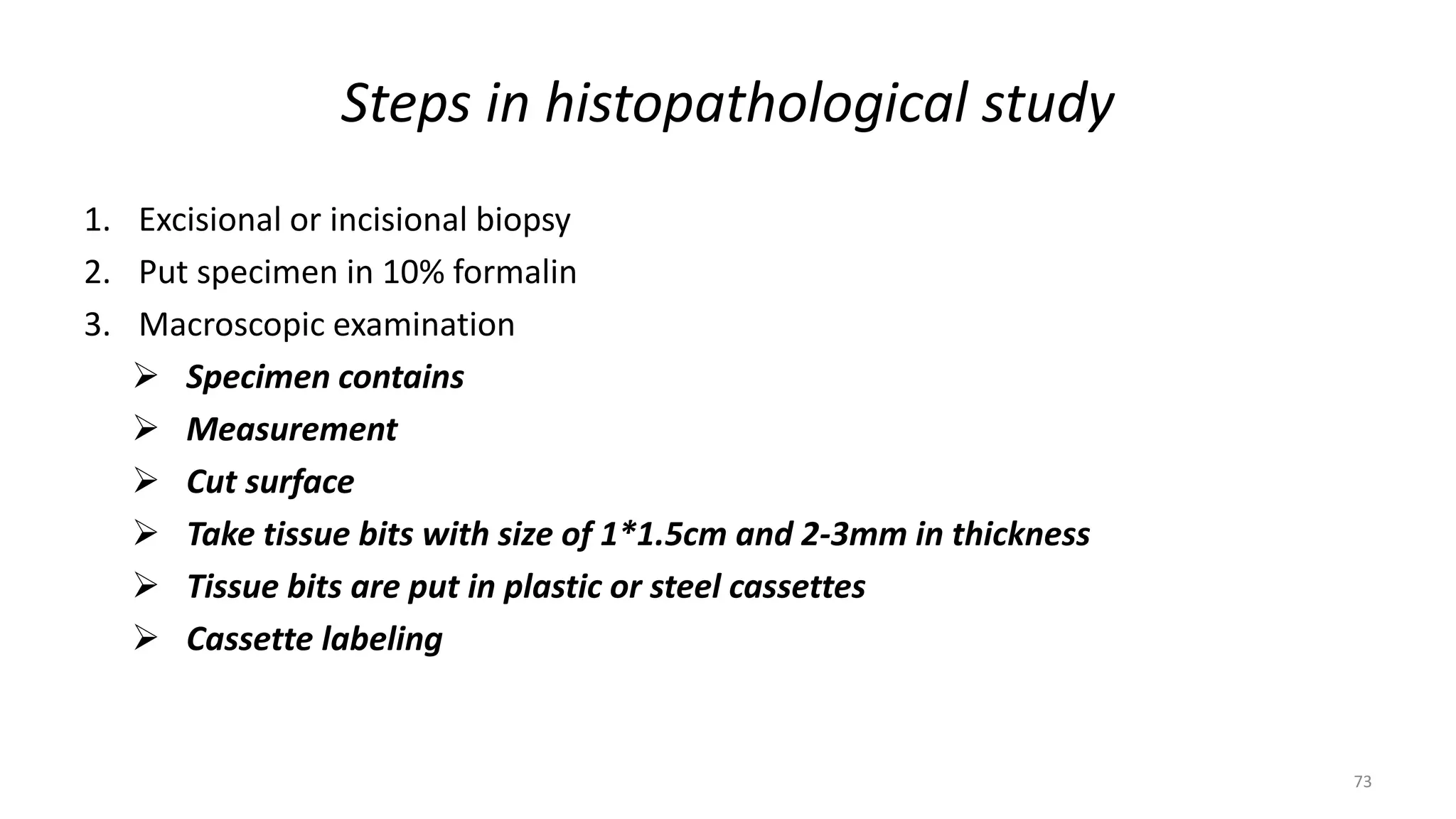 Steps in histopathological study

1. Excisional or incisional biopsy
2. Put specimen in 10% formalin
3. Macroscopic examination
➢ Specimen contains
➢ Measurement
➢ Cut surface
➢ Take tissue bits with size of 1*1.5cm and 2-3mm in thickness
➢ Tissue bits are put in plastic or steel cassettes
➢ Cassette labeling

73